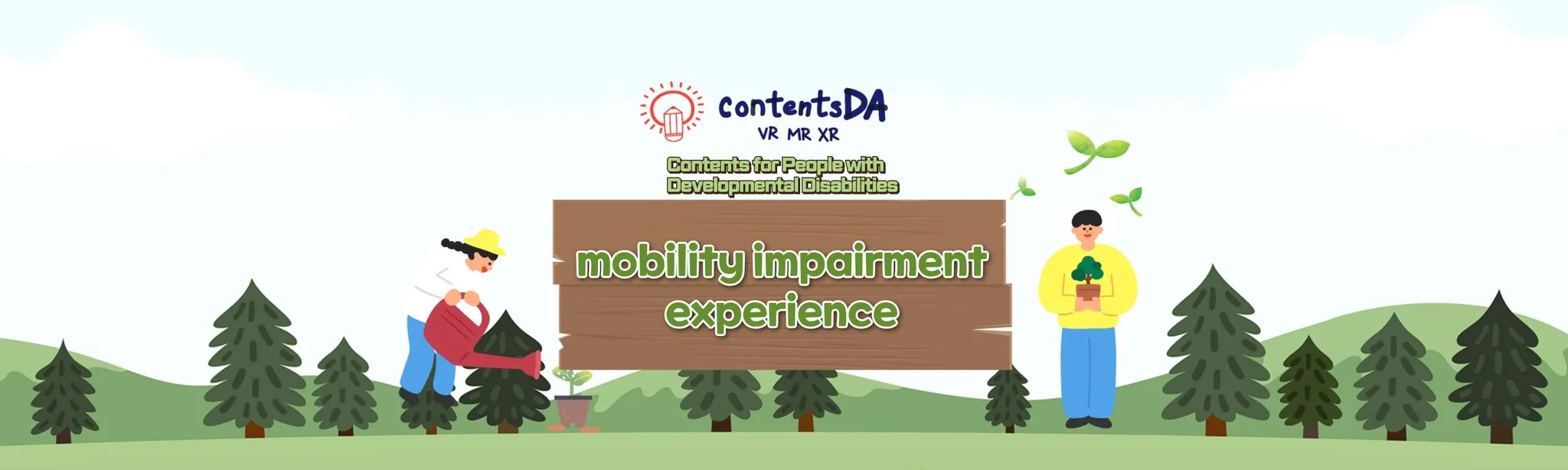 contentsDA
VR MR XR

Contents for People with Developmental Disabilities

mobility impairment experience